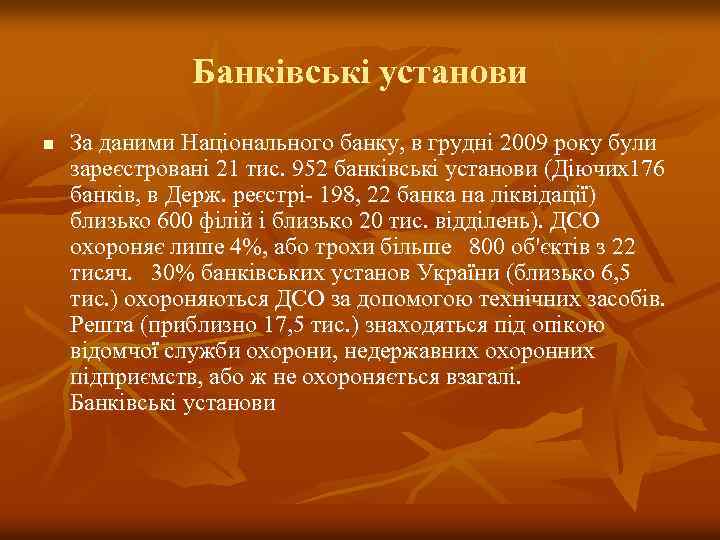 Банківські установи

За даними Національного банку, в грудні 2009 року були зареєстровані 21 тис. 952 банківські установи (Діючих176 банків, в Держ. реєстрі- 198, 22 банка на ліквідації) близько 600 філій і близько 20 тис. відділень). ДСО охороняє лише 4%, або трохи більше 800 об'єктів з 22 тисяч. 30% банківських установ України (близько 6,5 тис.) охороняються ДСО за допомогою технічних засобів. Решта (приблизно 17,5 тис.) знаходяться під опікою відомчої служби охорони, недержавних охоронних підприємств, або ж не охороняється взагалі. Банківські установи